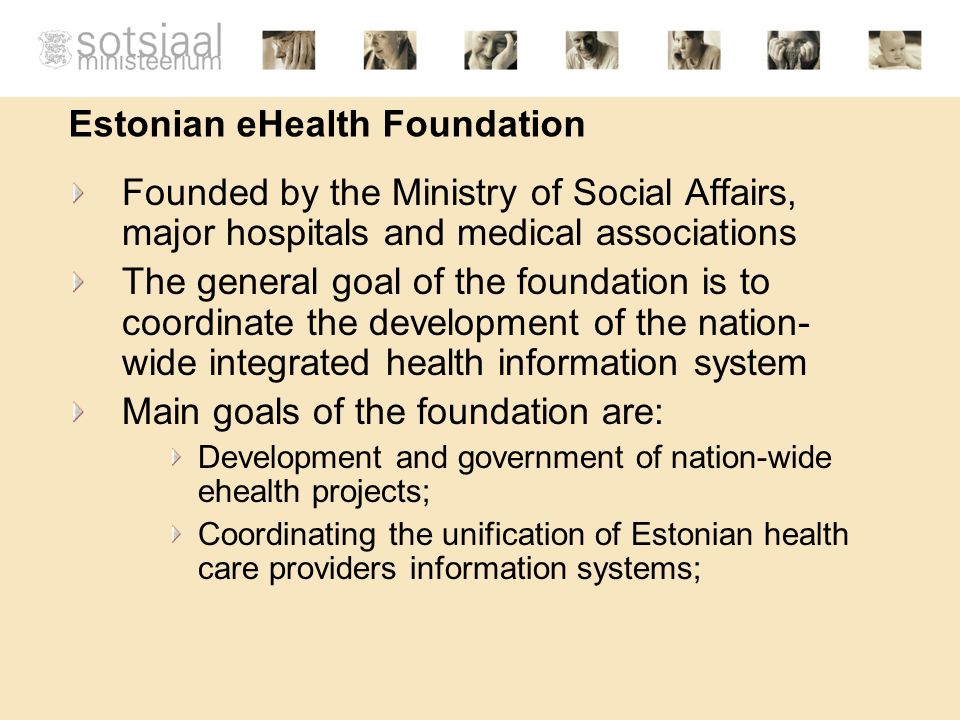 sotsiaal ministeerium

Estonian eHealth Foundation

Founded by the Ministry of Social Affairs, major hospitals and medical associations

The general goal of the foundation is to coordinate the development of the nation-wide integrated health information system

Main goals of the foundation are:

Development and government of nation-wide ehealth projects;

Coordinating the unification of Estonian health care providers information systems;